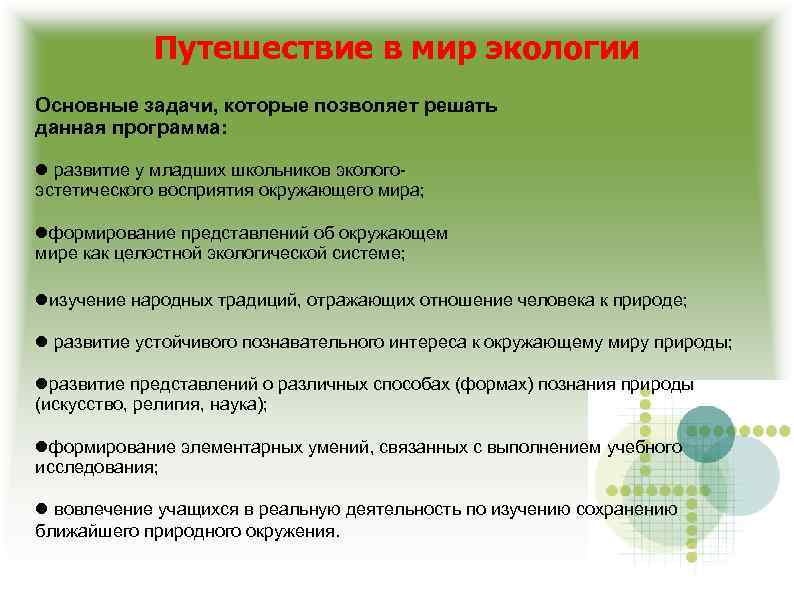 Путешествие в мир экологии

Основные задачи, которые позволяет решать данная программа:

● развитие у младших школьников эколого-эстетического восприятия окружающего мира;

●формирование представлений об окружающем мире как целостной экологической системе;

●изучение народных традиций, отражающих отношение человека к природе;

● развитие устойчивого познавательного интереса к окружающему миру природы;

●развитие представлений о различных способах (формах) познания природы (искусство, религия, наука);

●формирование элементарных умений, связанных с выполнением учебного исследования;

● вовлечение учащихся в реальную деятельность по изучению сохранению ближайшего природного окружения.